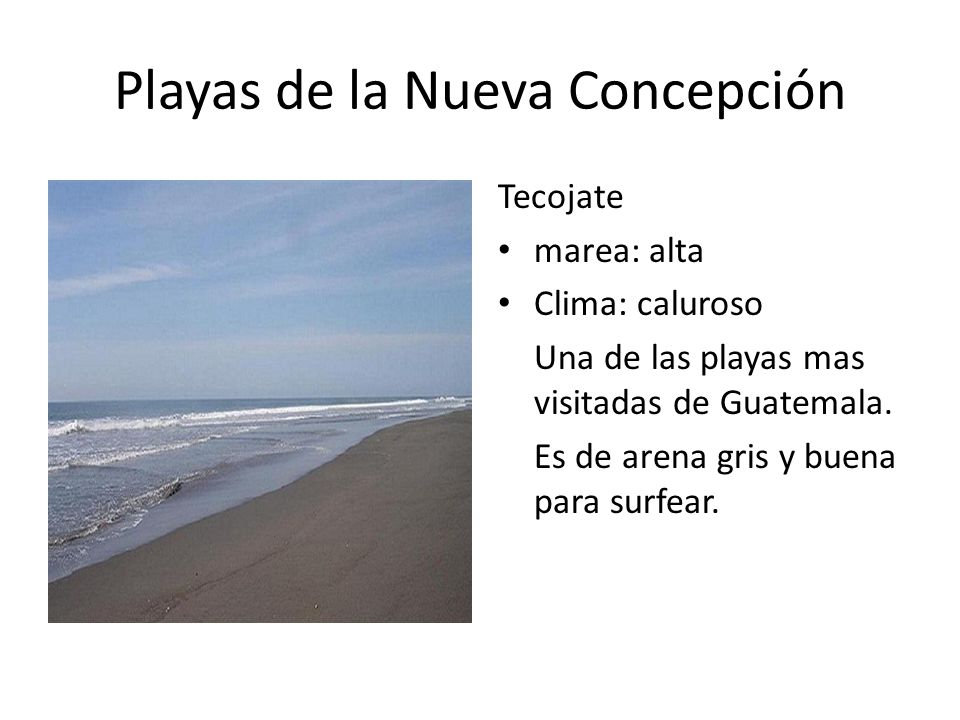 Playas de la Nueva Concepción

Tecojate

• marea: alta
• Clima: caluroso

Una de las playas mas visitadas de Guatemala.

Es de arena gris y buena para surfear.